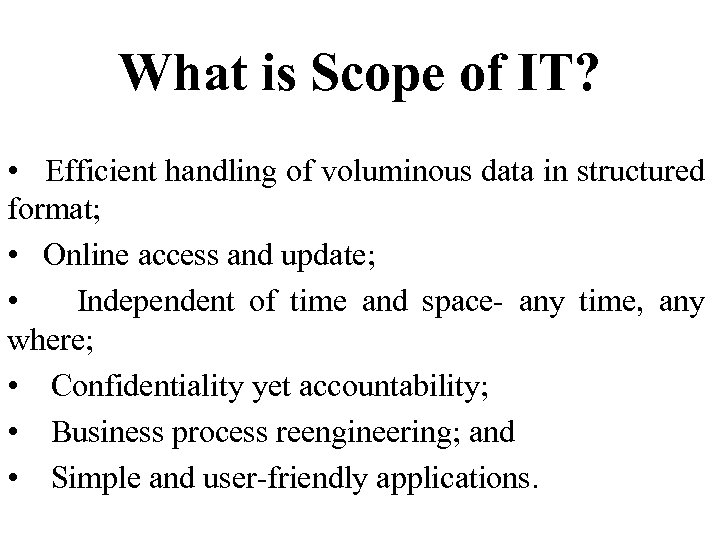 What is Scope of IT?

• Efficient handling of voluminous data in structured format;

• Online access and update;

• Independent of time and space- any time, any where;

• Confidentiality yet accountability;

• Business process reengineering; and

• Simple and user-friendly applications.